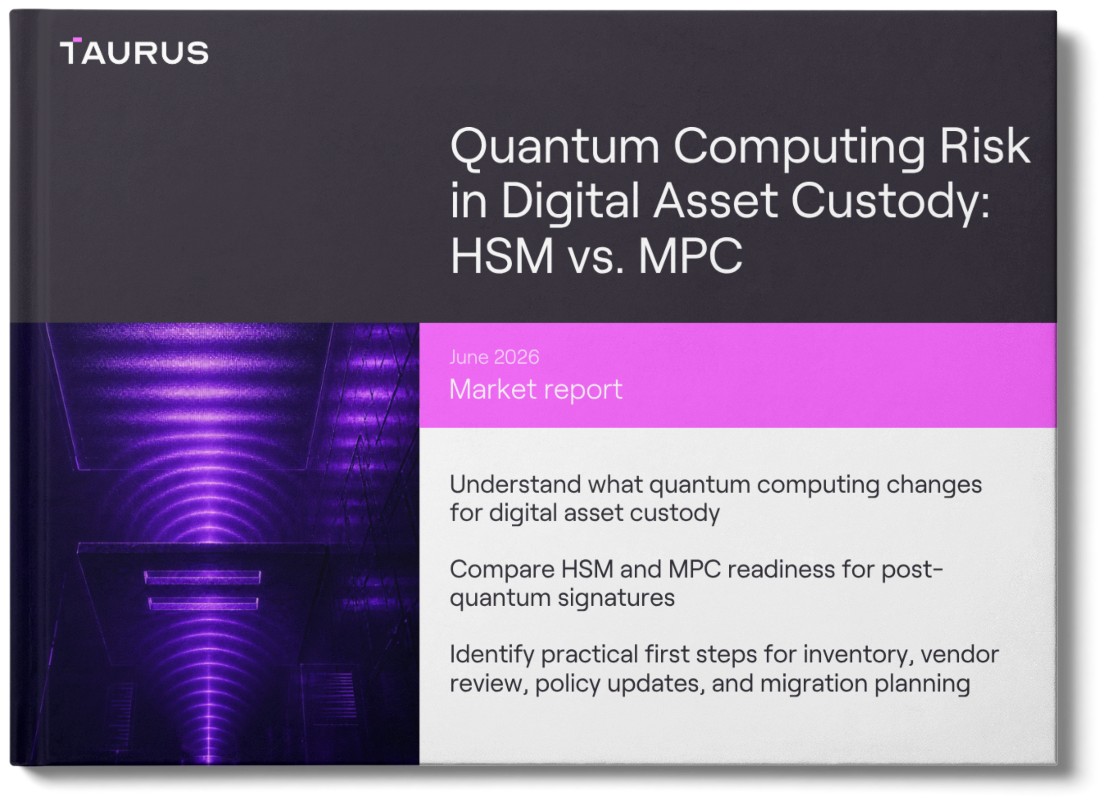 TAURUS

Quantum Computing Risk in Digital Asset Custody: HSM vs. MPC

June 2026
Market report

Understand what quantum computing changes for digital asset custody

Compare HSM and MPC readiness for post-quantum signatures

Identify practical first steps for inventory, vendor review, policy updates, and migration planning